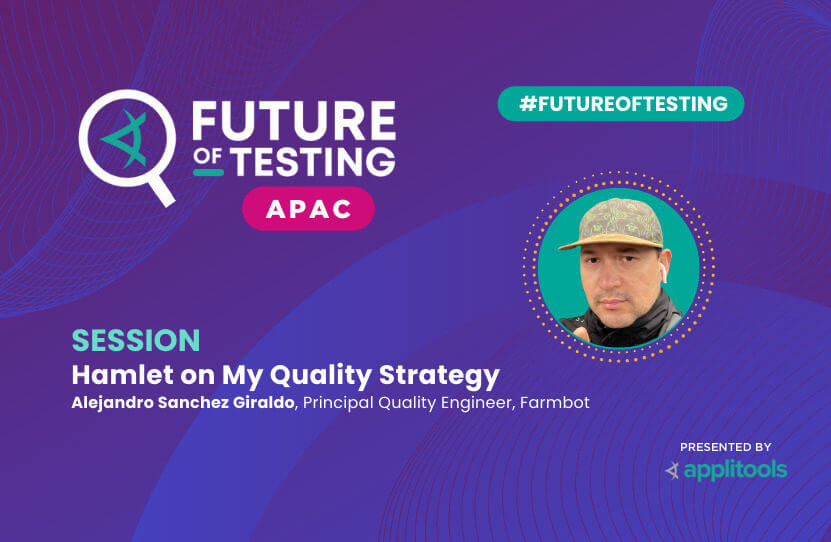 FUTURE OF TESTING

APAC

#FUTUREOFTESTING

SESSION

Hamlet on My Quality Strategy

Alejandro Sanchez Giraldo, Principal Quality Engineer, Farmbot

PRESENTED BY

applitools